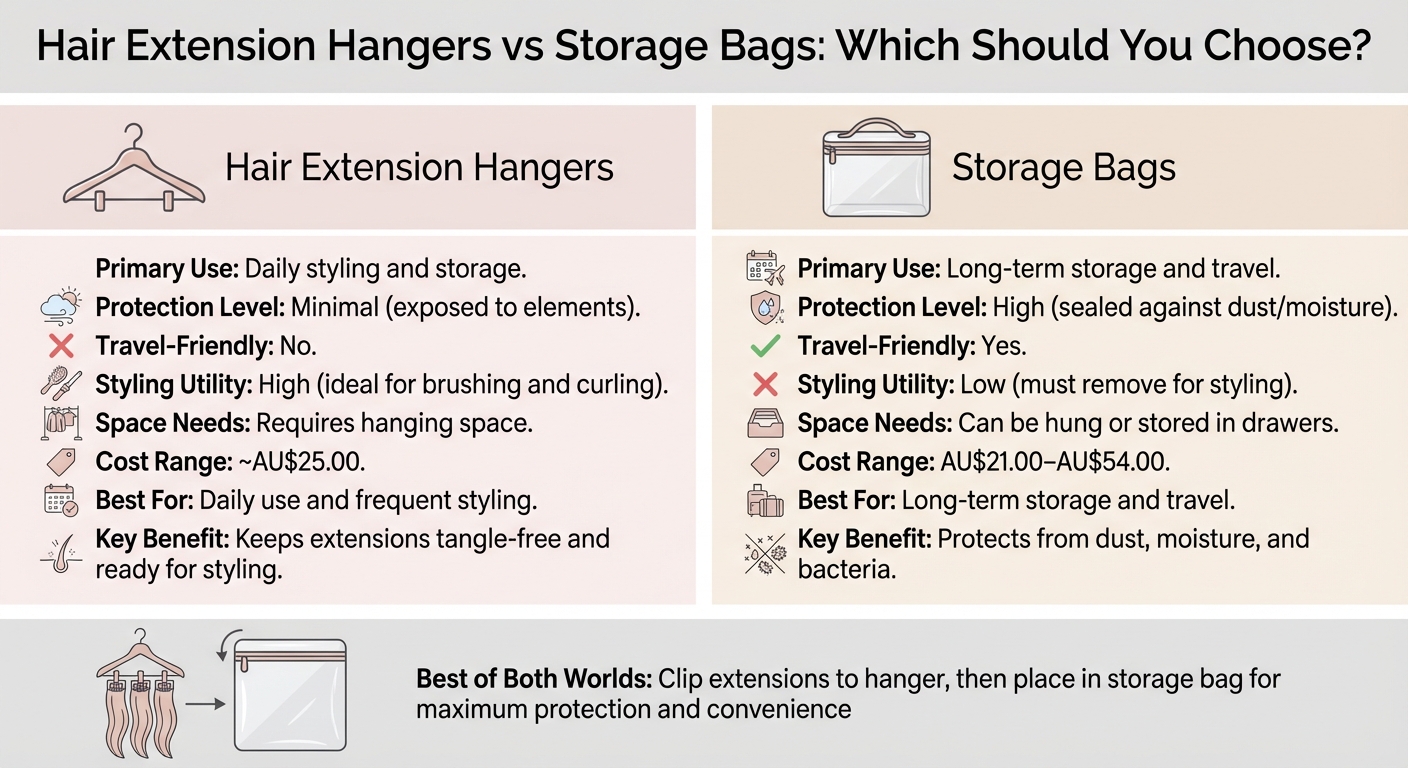 Hair Extension Hangers vs Storage Bags: Which Should You Choose?

Hair Extension Hangers

Primary Use: Daily styling and storage.
Protection Level: Minimal (exposed to elements).
Travel-Friendly: No.
Styling Utility: High (ideal for brushing and curling).
Space Needs: Requires hanging space.
Cost Range: ~AU$25.00.
Best For: Daily use and frequent styling.
Key Benefit: Keeps extensions tangle-free and ready for styling.

Storage Bags

Primary Use: Long-term storage and travel.
Protection Level: High (sealed against dust/moisture).
Travel-Friendly: Yes.
Styling Utility: Low (must remove for styling).
Space Needs: Can be hung or stored in drawers.
Cost Range: AU$21.00–AU$54.00.
Best For: Long-term storage and travel.
Key Benefit: Protects from dust, moisture, and bacteria.

Best of Both Worlds: Clip extensions to hanger, then place in storage bag for maximum protection and convenience